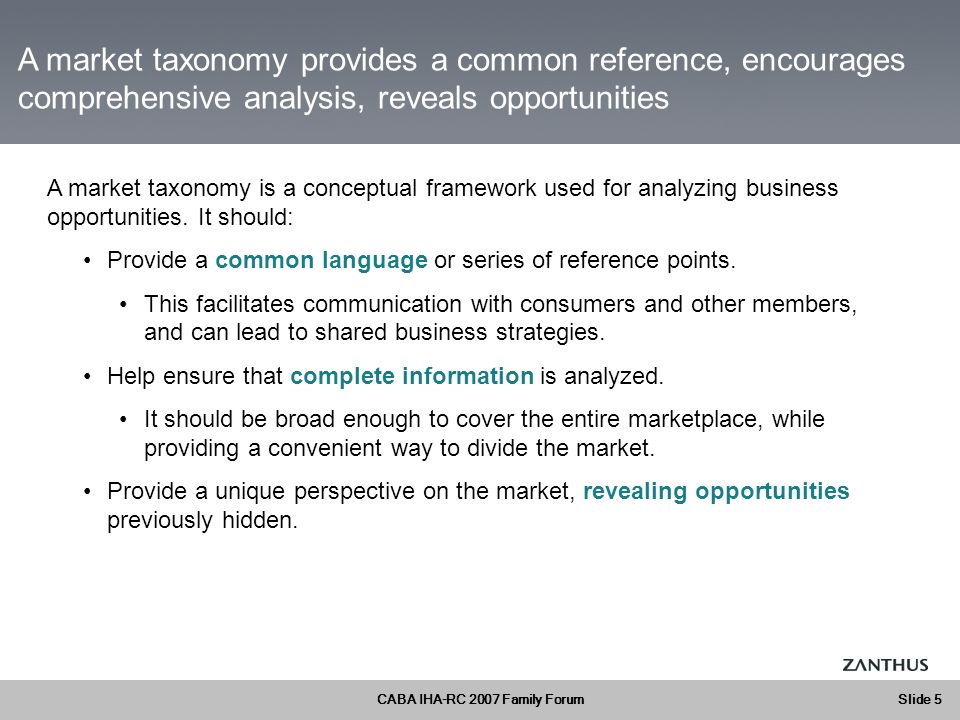 A market taxonomy provides a common reference, encourages comprehensive analysis, reveals opportunities

A market taxonomy is a conceptual framework used for analyzing business opportunities. It should:

• Provide a common language or series of reference points.

• This facilitates communication with consumers and other members, and can lead to shared business strategies.

• Help ensure that complete information is analyzed.

• It should be broad enough to cover the entire marketplace, while providing a convenient way to divide the market.

• Provide a unique perspective on the market, revealing opportunities previously hidden.

ZANTHUS

CABA IHA-RC 2007 Family Forum

Slide 5